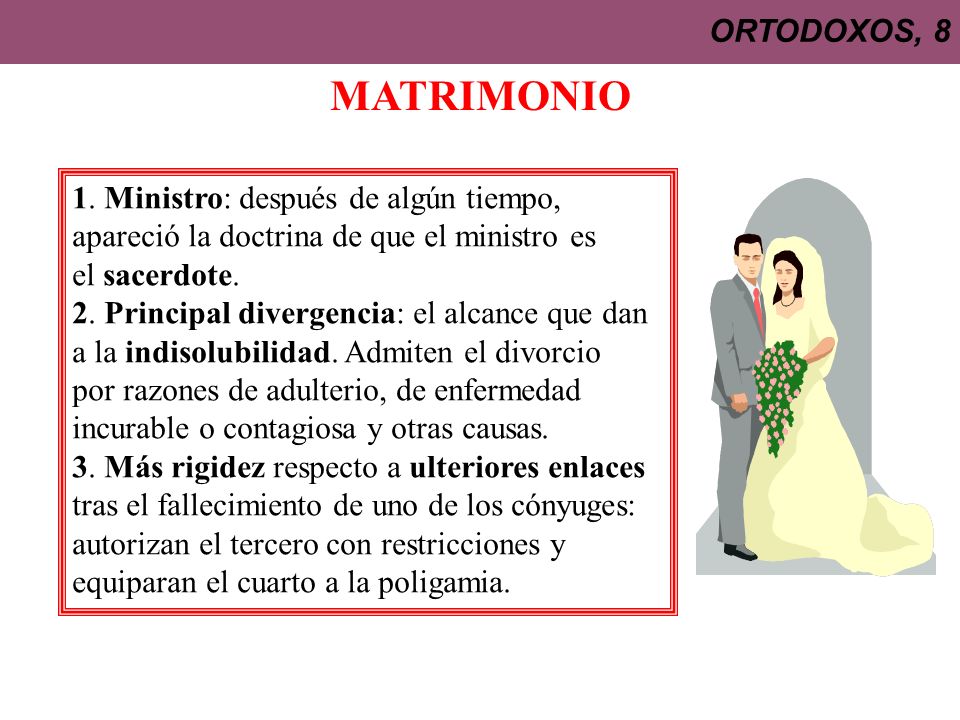 ORTODOXOS, 8

MATRIMONIO

1. Ministro: después de algún tiempo, apareció la doctrina de que el ministro es el sacerdote.
2. Principal divergencia: el alcance que dan a la indisolubilidad. Admiten el divorcio por razones de adulterio, de enfermedad incurable o contagiosa y otras causas.
3. Más rigidez respecto a ulteriores enlaces tras el fallecimiento de uno de los cónyuges: autorizan el tercero con restricciones y equiparan el cuarto a la poligamia.